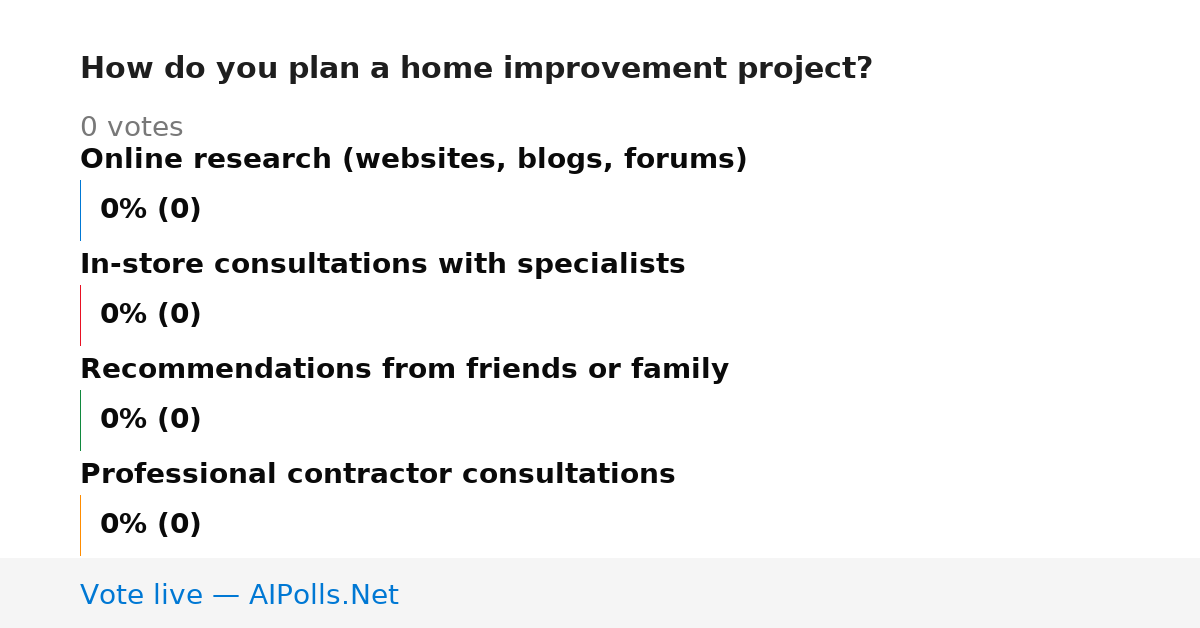 How do you plan a home improvement project?

0 votes

Online research (websites, blogs, forums)

0% (0)

In-store consultations with specialists

0% (0)

Recommendations from friends or family

0% (0)

Professional contractor consultations

0% (0)

Vote live — AIPolls.Net